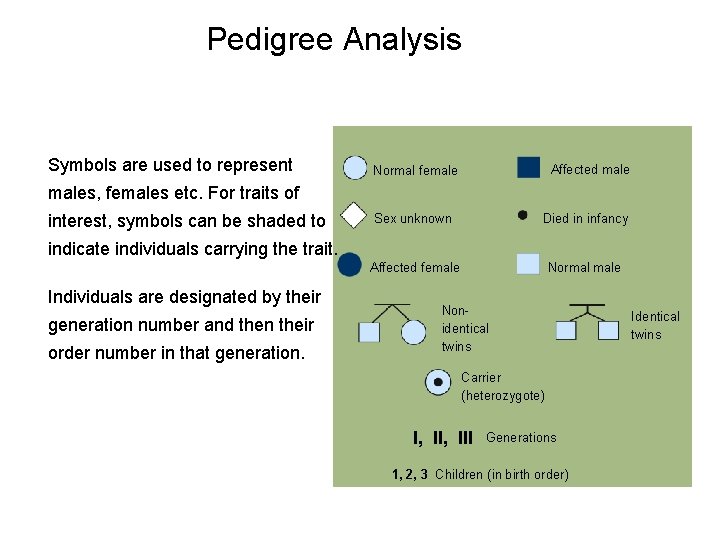 Pedigree Analysis

Symbols are used to represent males, females etc. For traits of interest, symbols can be shaded to indicate individuals carrying the trait.

Individuals are designated by their generation number and then their order number in that generation.

Normal female

Affected male

Sex unknown

Died in infancy

Affected female

Normal male

Non-identical twins

Identical twins

Carrier (heterozygote)

I, II, III Generations

1, 2, 3 Children (in birth order)